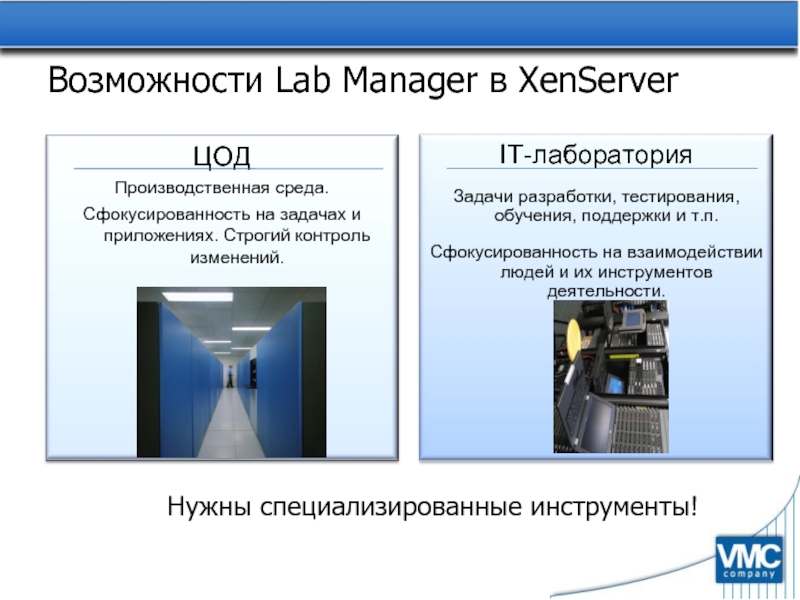 Возможности Lab Manager в XenServer

ЦОД

Производственная среда.

Сфокусированность на задачах и приложениях. Строгий контроль изменений.

IT-лаборатория

Задачи разработки, тестирования, обучения, поддержки и т.п.

Сфокусированность на взаимодействии людей и их инструментов деятельности.

Нужны специализированные инструменты!

VMC company